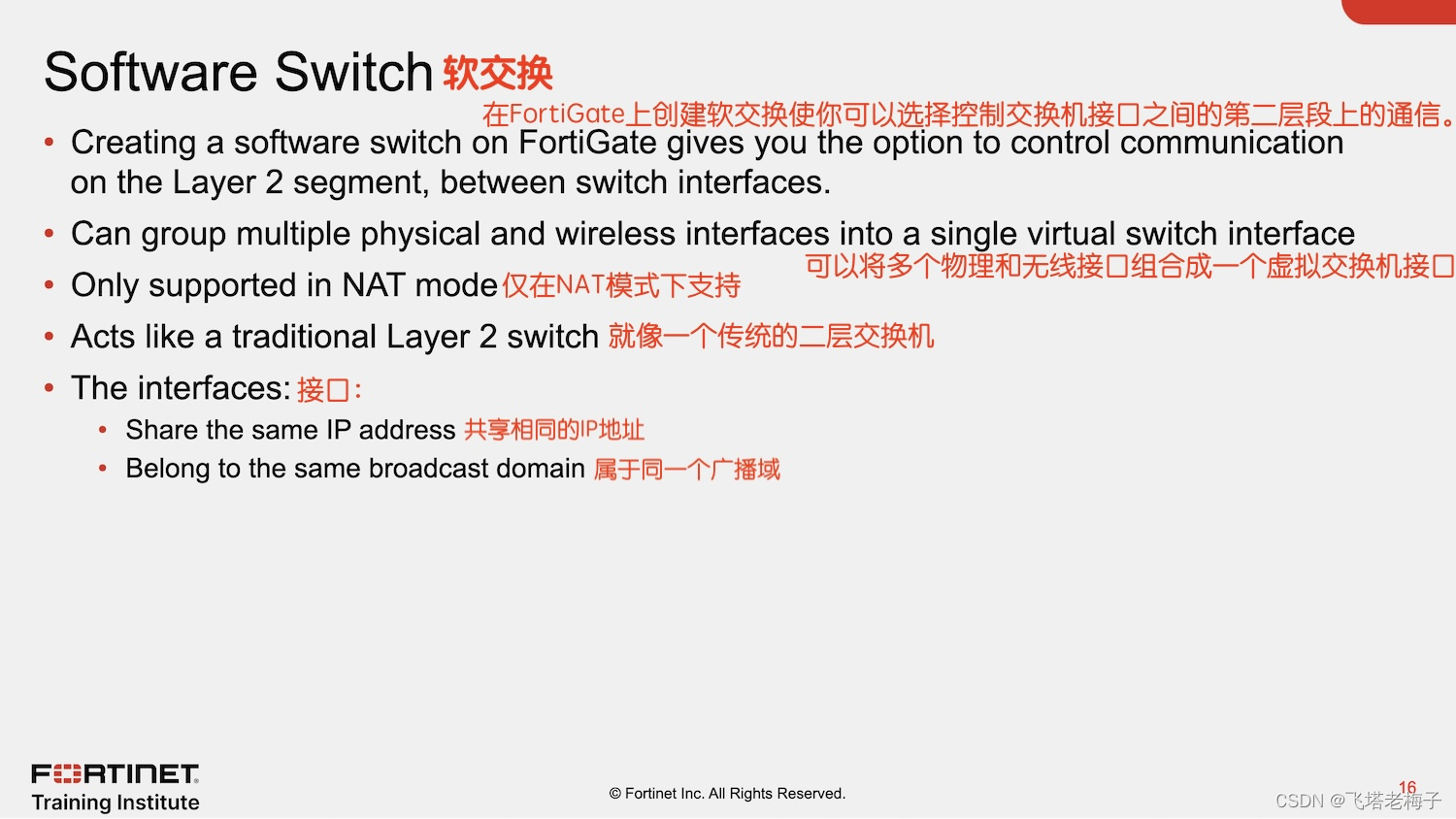 Software Switch 软交换

在FortiGate上创建软交换使你可以选择控制交换机接口之间的第二层段上的通信。

• Creating a software switch on FortiGate gives you the option to control communication on the Layer 2 segment, between switch interfaces.

• Can group multiple physical and wireless interfaces into a single virtual switch interface

可以将多个物理和无线接口组合成一个虚拟交换机接口

• Only supported in NAT mode 仅在NAT模式下支持

• Acts like a traditional Layer 2 switch 就像一个传统的二层交换机

• The interfaces: 接口:

• Share the same IP address 共享相同的IP地址

• Belong to the same broadcast domain 属于同一个广播域

FORTINET
Training Institute

© Fortinet Inc. All Rights Reserved.

16

CSDN @飞塔老梅子